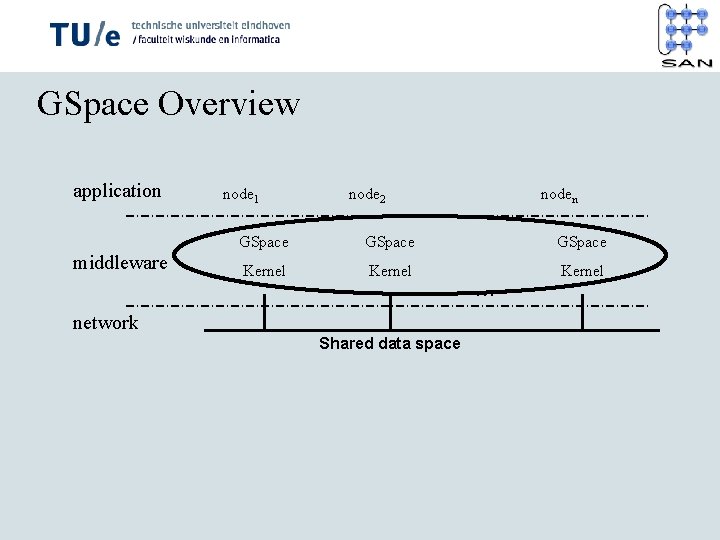 TU/e technische universiteit eindhoven
/ faculteit wiskunde en informatica

SAN

GSpace Overview

application

node$_1$

node$_2$

node$_n$

middleware

GSpace Kernel

GSpace Kernel

GSpace Kernel

network

Shared data space